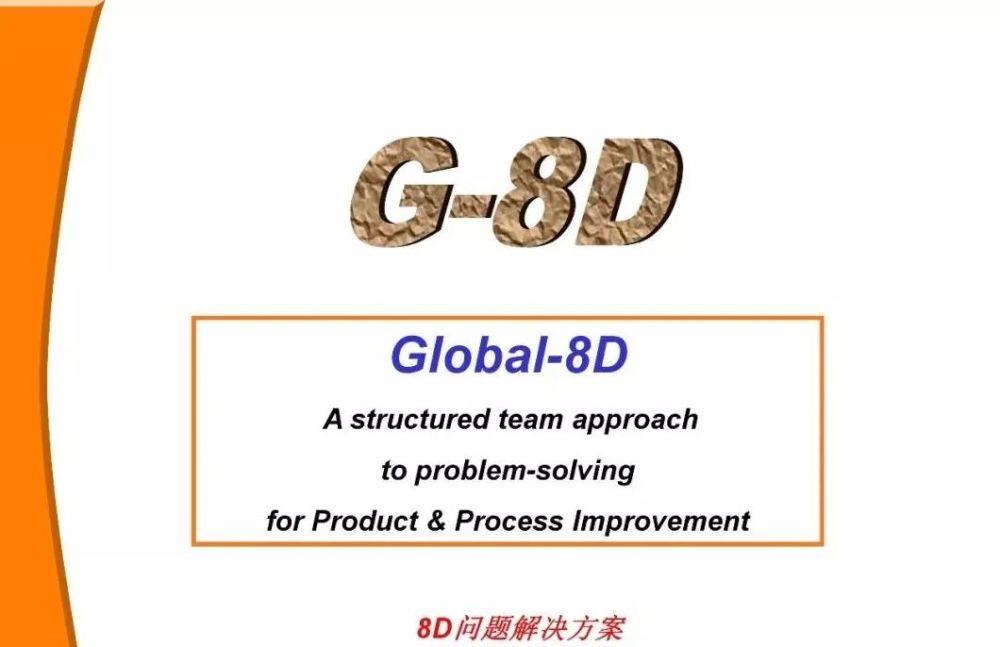 G-8D

Global-8D

A structured team approach to problem-solving for Product & Process Improvement

8D问题解决方案